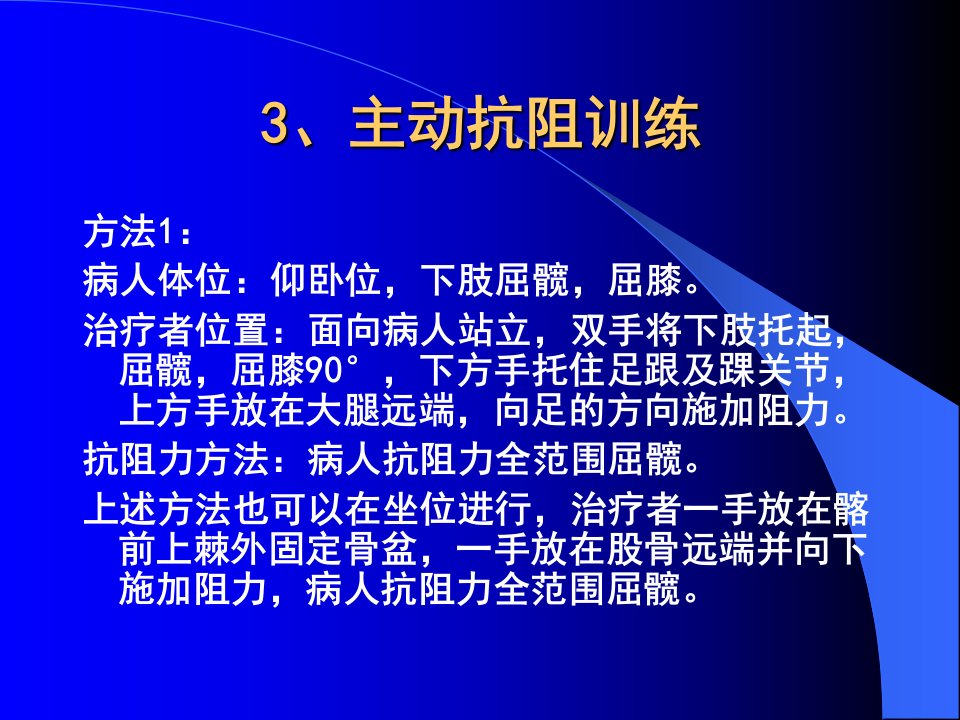 3、主动抗阻训练

方法1：

病人体位：仰卧位，下肢屈髋，屈膝。

治疗者位置：面向病人站立，双手将下肢托起，屈髋，屈膝90°，下方手托住足跟及踝关节，上方手放在大腿远端，向足的方向施加阻力。

抗阻力方法：病人抗阻力全范围屈髋。

上述方法也可以在坐位进行，治疗者一手放在髂前上棘外固定骨盆，一手放在股骨远端并向下施加阻力，病人抗阻力全范围屈髋。